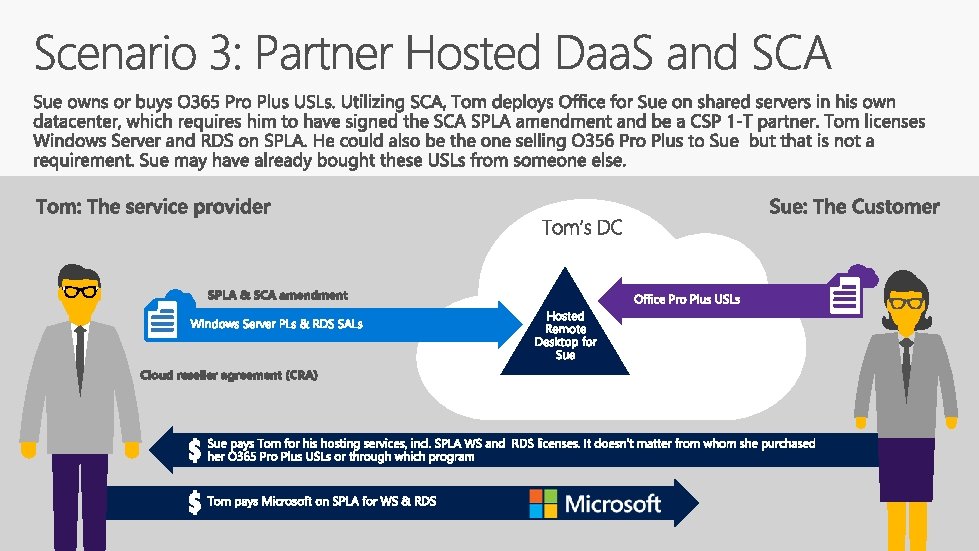 Scenario 3: Partner Hosted DaaS and SCA

Sue owns or buys O365 Pro Plus USLs. Utilizing SCA, Tom deploys Office for Sue on shared servers in his own datacenter, which requires him to have signed the SCA SPLA amendment and be a CSP 1-T partner. Tom licenses Windows Server and RDS on SPLA. He could also be the one selling O356 Pro Plus to Sue but that is not a requirement. Sue may have already bought these USLs from someone else.

Tom: The service provider

Sue: The Customer

Tom's DC

SPLA & SCA amendment

Windows Server PLs & RDS SALs

Hosted Remote Desktop for Sue

Office Pro Plus USLs

Cloud reseller agreement (CRA)

$ Sue pays Tom for his hosting services, incl. SPLA WS and RDS licenses. It doesn't matter from whom she purchased her O365 Pro Plus USLs or through which program

$ Tom pays Microsoft on SPLA for WS & RDS

Microsoft